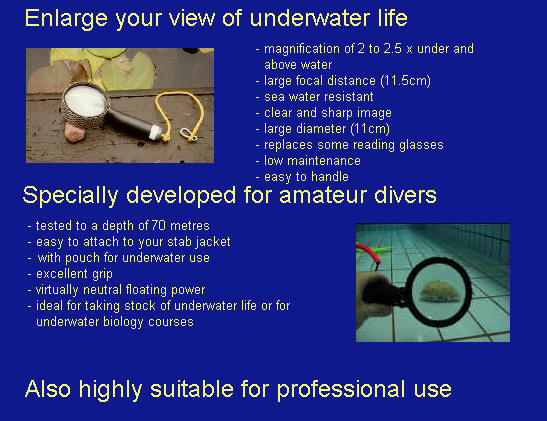 Enlarge your view of underwater life

- magnification of 2 to 2.5 x under and above water
- large focal distance (11.5cm)
- sea water resistant
- clear and sharp image
- large diameter (11cm)
- replaces some reading glasses
- low maintenance
- easy to handle

Specially developed for amateur divers

- tested to a depth of 70 metres
- easy to attach to your stab jacket
- with pouch for underwater use
- excellent grip
- virtually neutral floating power
- ideal for taking stock of underwater life or for underwater biology courses

Also highly suitable for professional use